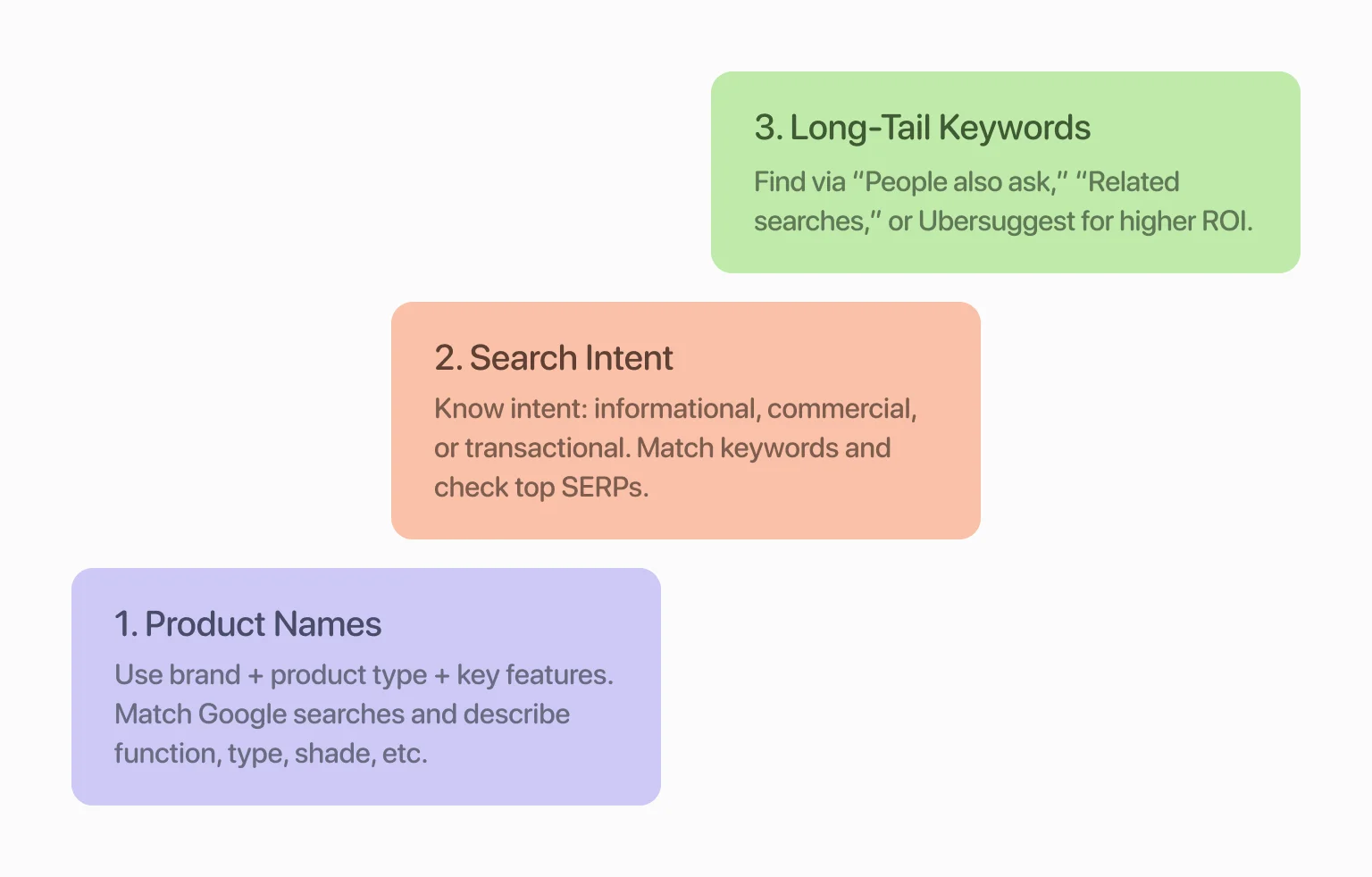 3. Long-Tail Keywords

Find via "People also ask," "Related searches," or Ubersuggest for higher ROI.

2. Search Intent

Know intent: informational, commercial, or transactional. Match keywords and check top SERPs.

1. Product Names

Use brand + product type + key features. Match Google searches and describe function, type, shade, etc.